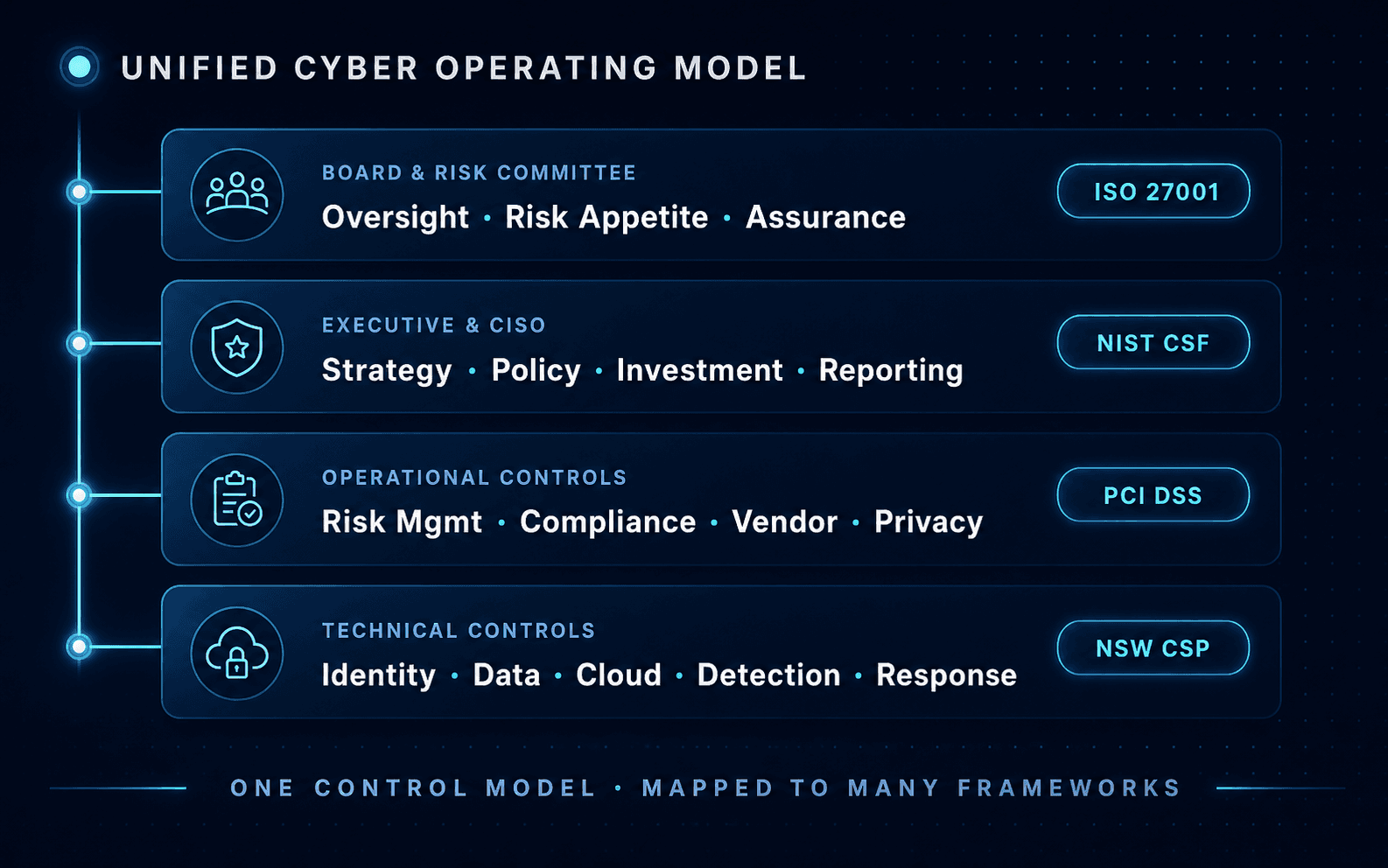 UNIFIED CYBER OPERATING MODEL

BOARD & RISK COMMITTEE
Oversight · Risk Appetite · Assurance
ISO 27001

EXECUTIVE & CISO
Strategy · Policy · Investment · Reporting
NIST CSF

OPERATIONAL CONTROLS
Risk Mgmt · Compliance · Vendor · Privacy
PCI DSS

TECHNICAL CONTROLS
Identity · Data · Cloud · Detection · Response
NSW CSP

ONE CONTROL MODEL · MAPPED TO MANY FRAMEWORKS